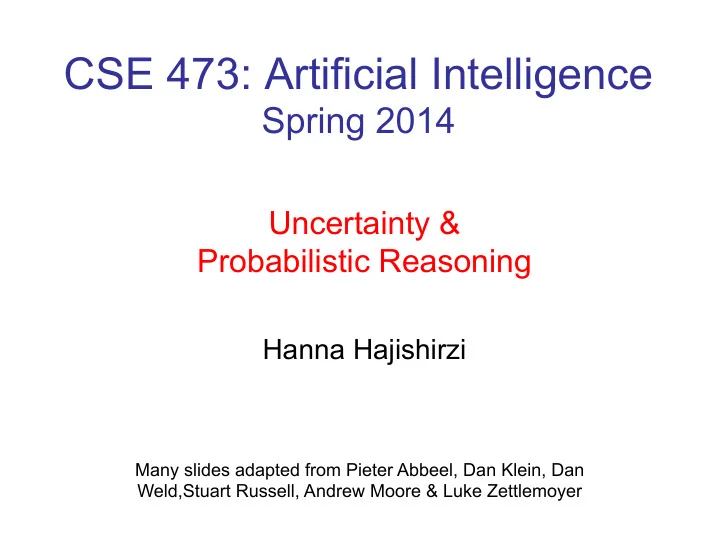 CSE 473: Artificial Intelligence
Spring 2014

Uncertainty &
Probabilistic Reasoning

Hanna Hajishirzi

Many slides adapted from Pieter Abbeel, Dan Klein, Dan Weld,Stuart Russell, Andrew Moore & Luke Zettlemoyer